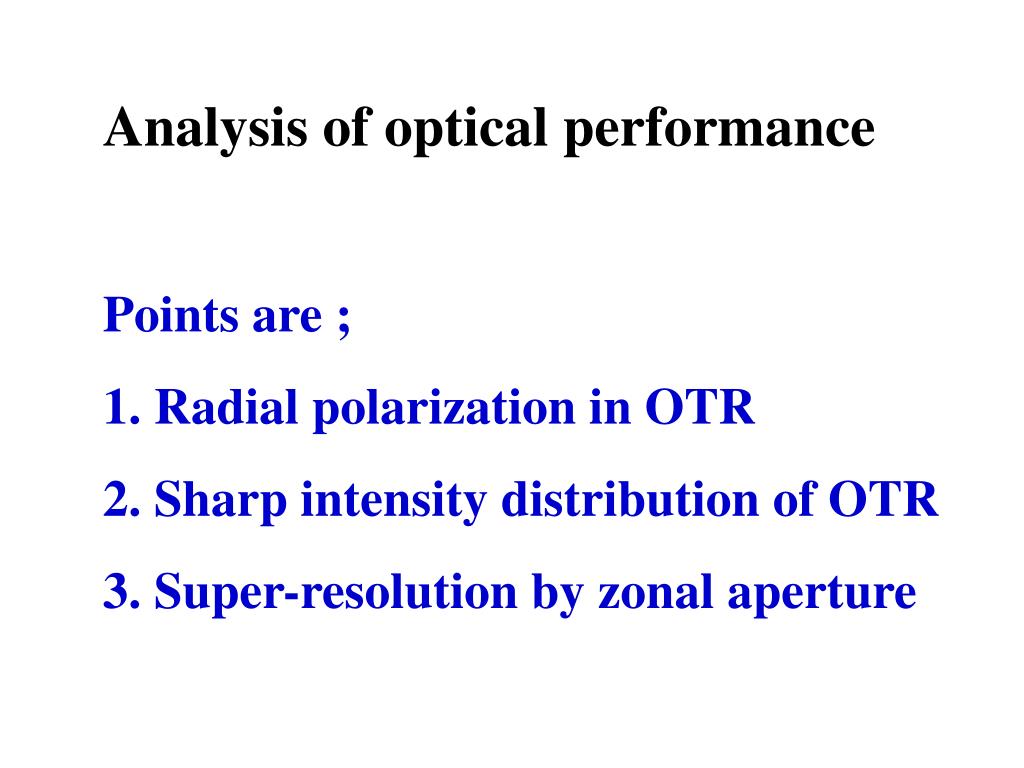 Analysis of optical performance

Points are ;

1. Radial polarization in OTR

2. Sharp intensity distribution of OTR

3. Super-resolution by zonal aperture